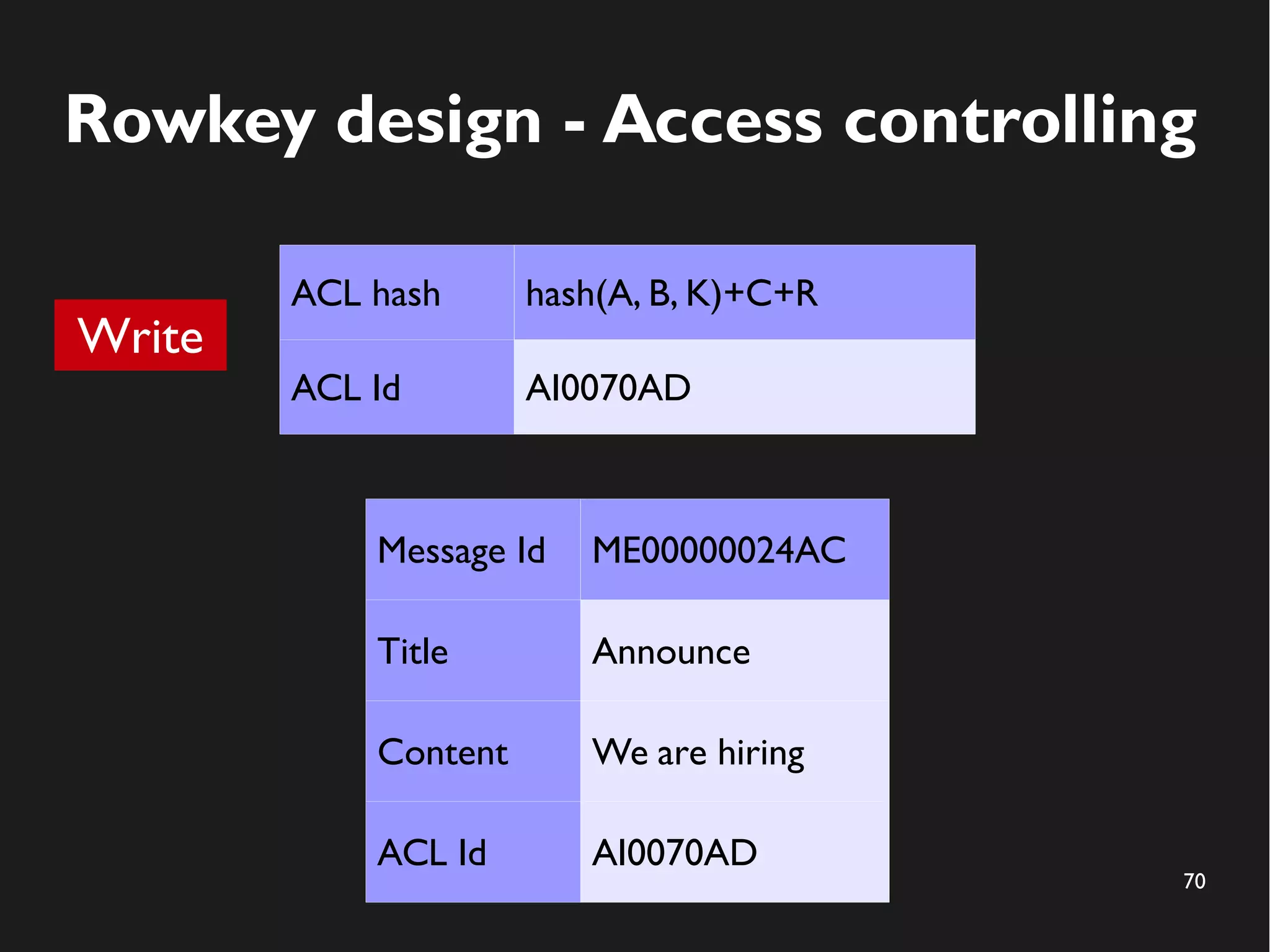 Rowkey design - Access controlling

Write

| ACL hash | hash(A, B, K)+C+R |
|---|---|
| ACL Id | AI0070AD |

| Message Id | ME00000024AC |
|---|---|
| Title | Announce |
| Content | We are hiring |
| ACL Id | AI0070AD |

70